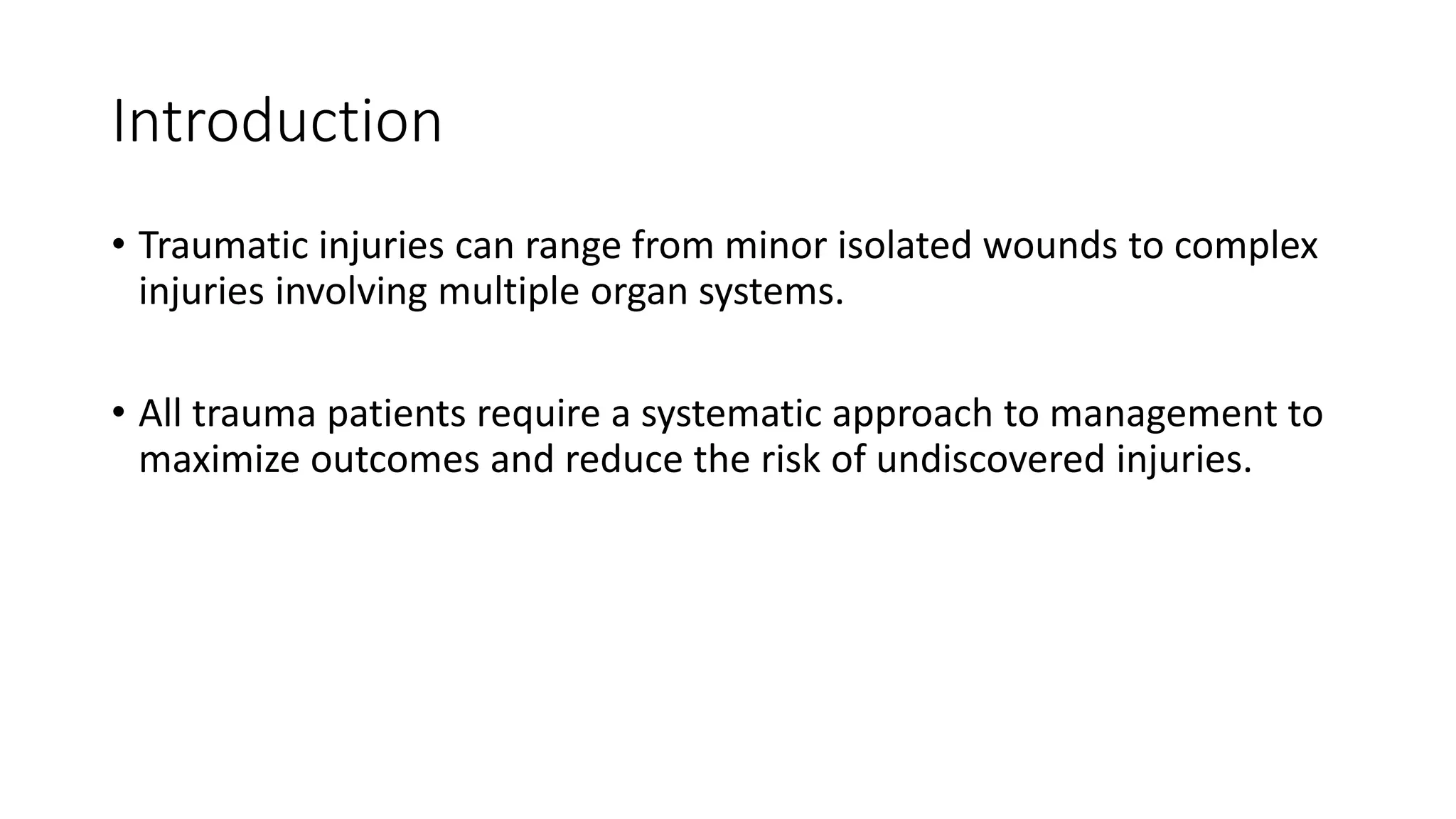 Introduction

• Traumatic injuries can range from minor isolated wounds to complex injuries involving multiple organ systems.

• All trauma patients require a systematic approach to management to maximize outcomes and reduce the risk of undiscovered injuries.